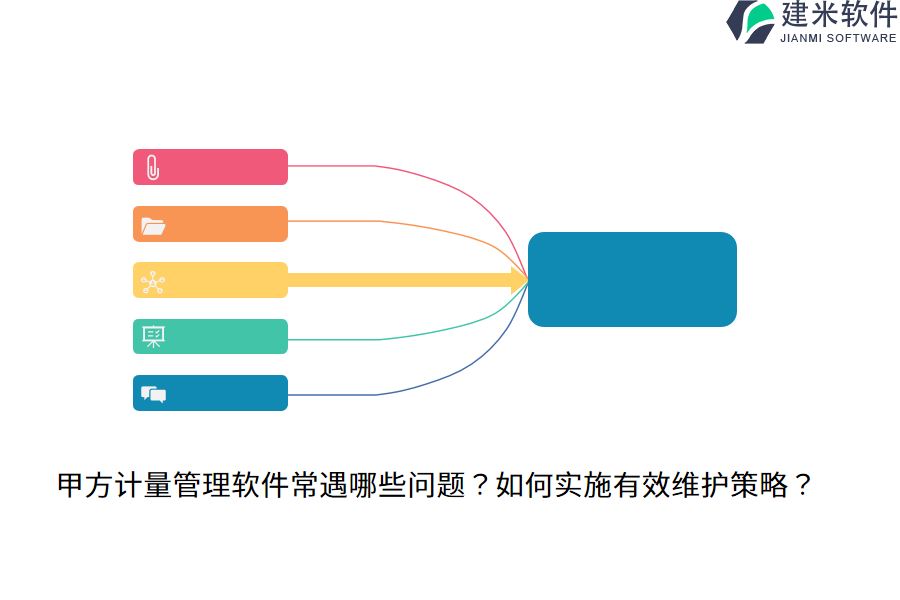 建米软件
JIANMI SOFTWARE

甲方计量管理软件常遇哪些问题？如何实施有效维护策略？